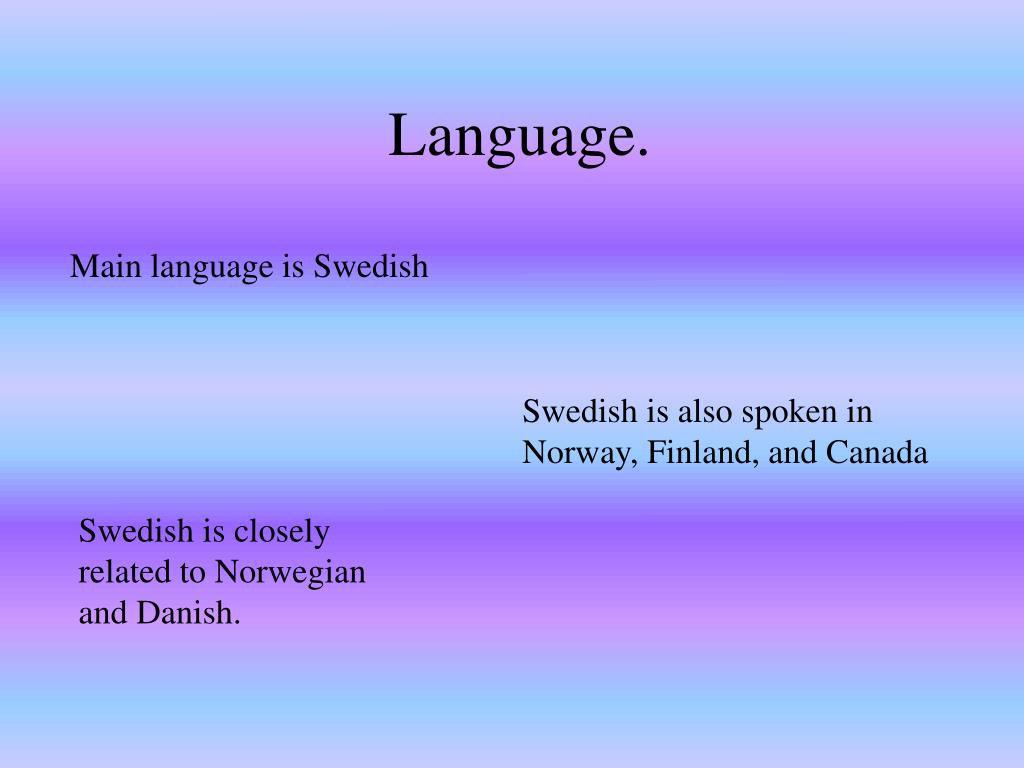 Language.

Main language is Swedish

Swedish is also spoken in Norway, Finland, and Canada

Swedish is closely related to Norwegian and Danish.